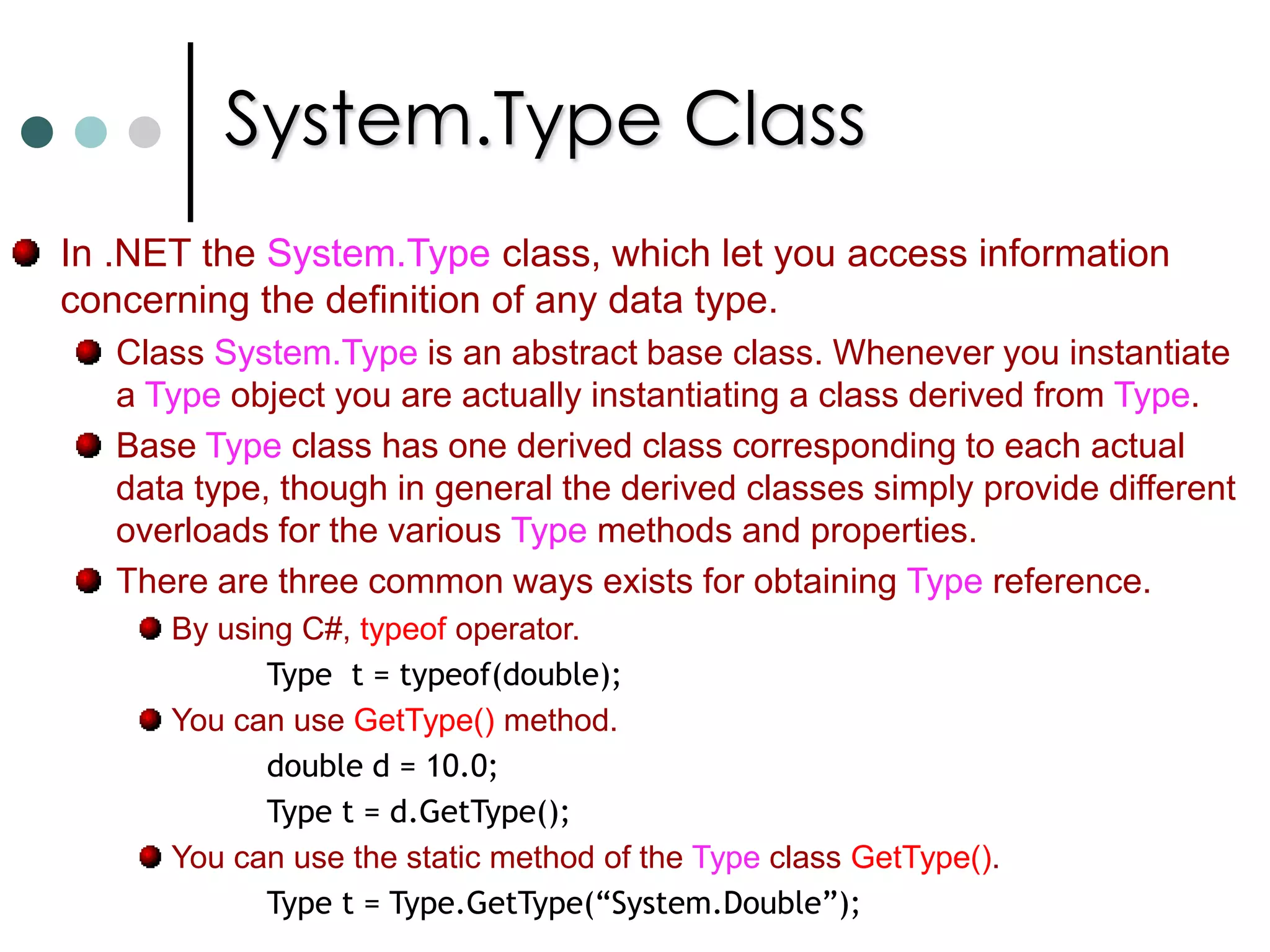 System.Type Class

In .NET the System.Type class, which let you access information concerning the definition of any data type.

Class System.Type is an abstract base class. Whenever you instantiate a Type object you are actually instantiating a class derived from Type.

Base Type class has one derived class corresponding to each actual data type, though in general the derived classes simply provide different overloads for the various Type methods and properties.

There are three common ways exists for obtaining Type reference.

By using C#, typeof operator.

Type  t = typeof(double);

You can use GetType() method.

double d = 10.0;

Type t = d.GetType();

You can use the static method of the Type class GetType().

Type t = Type.GetType(“System.Double”);